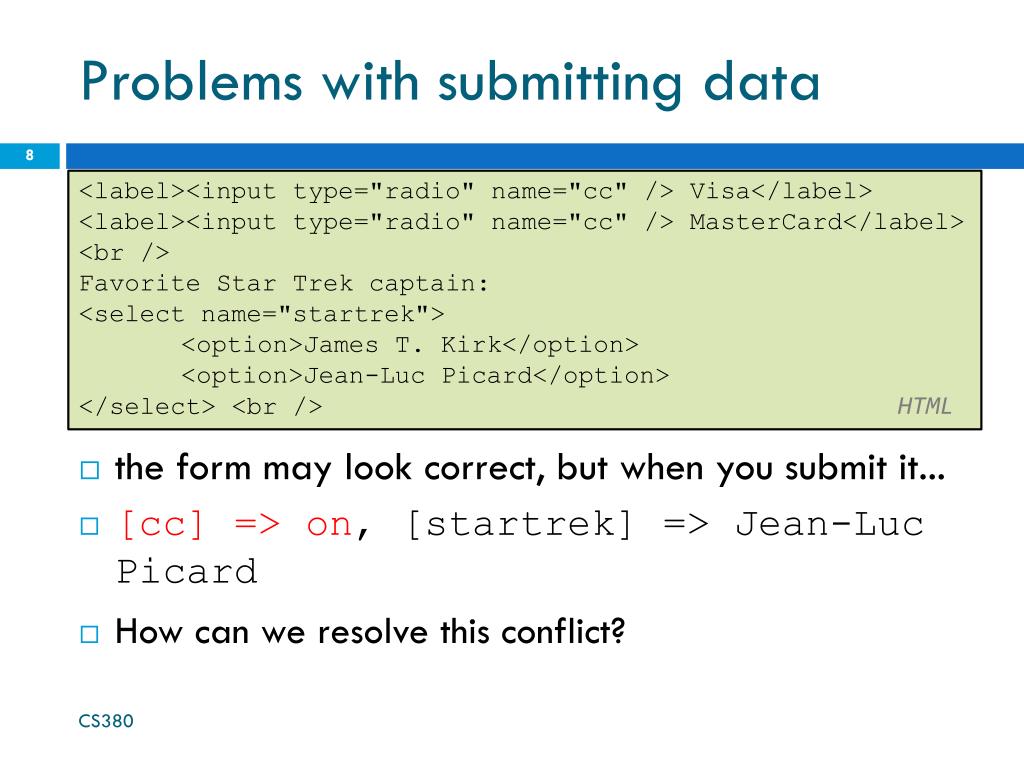 Problems with submitting data

8

<label><input type="radio" name="cc" /> Visa</label>
<label><input type="radio" name="cc" /> MasterCard</label>
<br />
Favorite Star Trek captain:
<select name="startrek">
	<option>James T. Kirk</option>
	<option>Jean-Luc Picard</option>
</select> <br />
HTML

□ the form may look correct, but when you submit it...

□ [cc] => on, [startrek] => Jean-Luc Picard

□ How can we resolve this conflict?

CS380